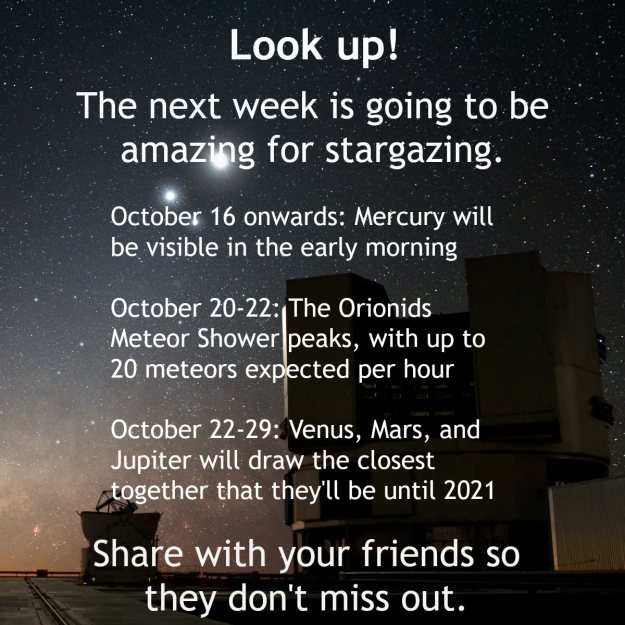 Look up!

The next week is going to be amazing for stargazing.

October 16 onwards: Mercury will be visible in the early morning

October 20-22: The Orionids Meteor Shower peaks, with up to 20 meteors expected per hour

October 22-29: Venus, Mars, and Jupiter will draw the closest together that they'll be until 2021

Share with your friends so they don't miss out.